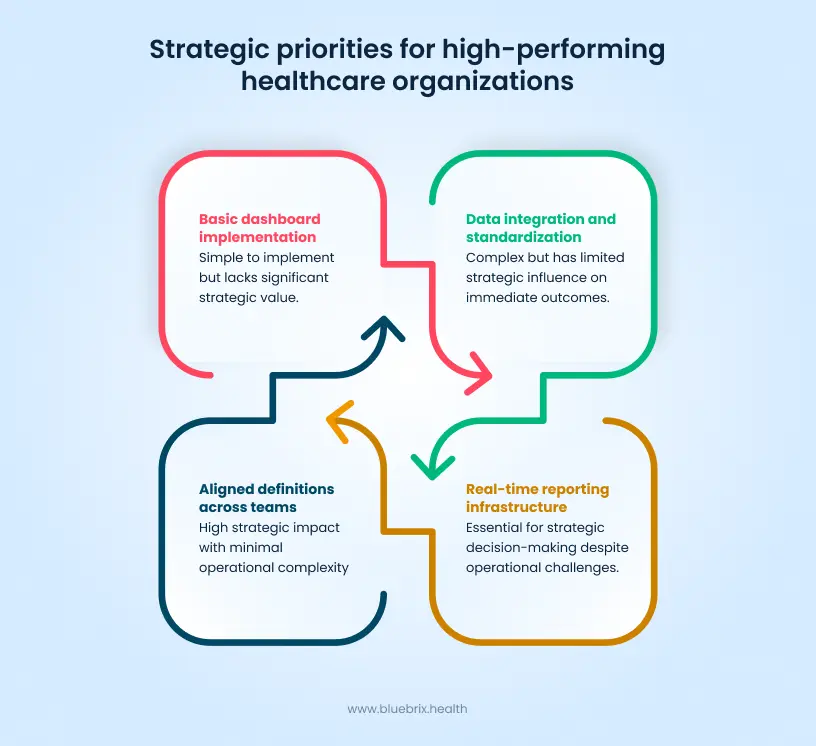 Strategic priorities for high-performing healthcare organizations

Basic dashboard implementation
Simple to implement but lacks significant strategic value.

Data integration and standardization
Complex but has limited strategic influence on immediate outcomes.

Aligned definitions across teams
High strategic impact with minimal operational complexity

Real-time reporting infrastructure
Essential for strategic decision-making despite operational challenges.

www.bluebrix.health